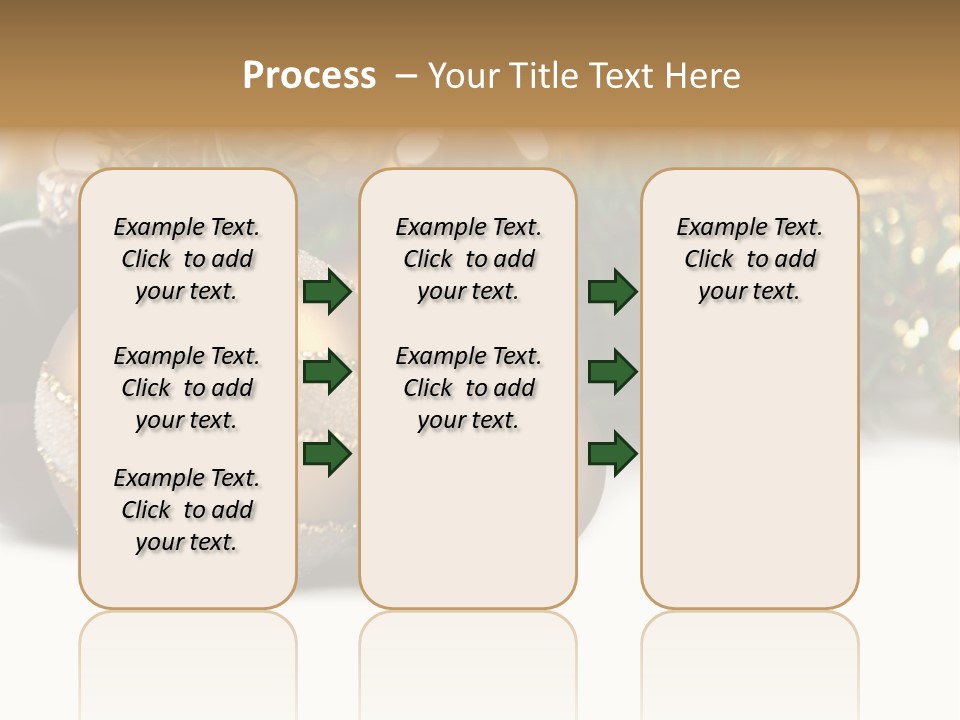 Process – Your Title Text Here

Example Text. Click to add your text.

Example Text. Click to add your text.

Example Text. Click to add your text.

Example Text. Click to add your text.

Example Text. Click to add your text.

Example Text. Click to add your text.